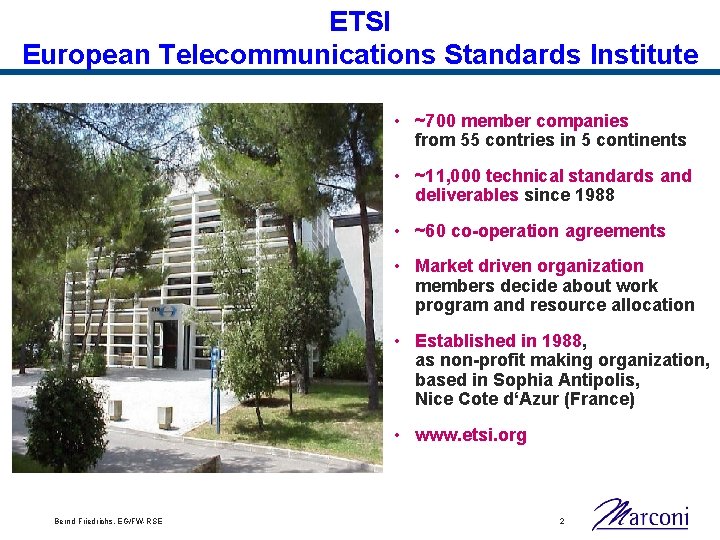 ETSI
European Telecommunications Standards Institute

• ~700 member companies from 55 contries in 5 continents

• ~11,000 technical standards and deliverables since 1988

• ~60 co-operation agreements

• Market driven organization members decide about work program and resource allocation

• Established in 1988, as non-profit making organization, based in Sophia Antipolis, Nice Cote d'Azur (France)

• www.etsi.org

Bernd Friedrichs, EG/FW-RSE

2

Marconi